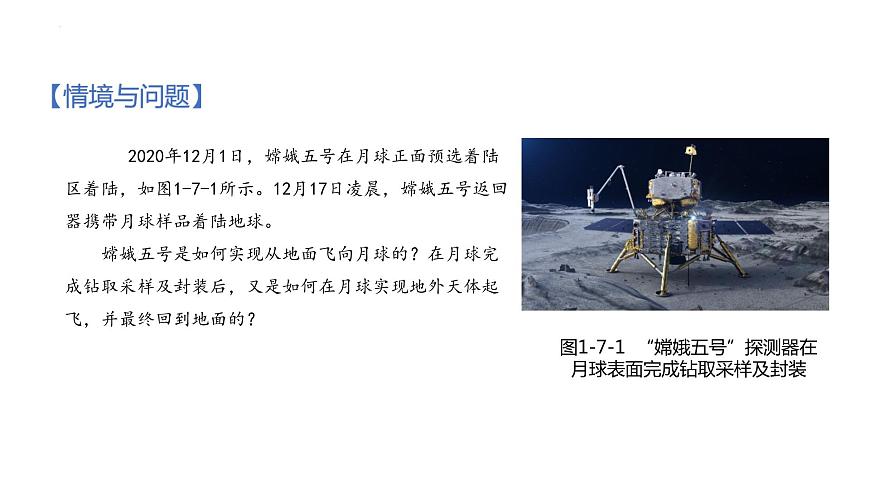 【情境与问题】

2020年12月1日，嫦娥五号在月球正面预选着陆区着陆，如图1-7-1所示。12月17日凌晨，嫦娥五号返回器携带月球样品着陆地球。

嫦娥五号是如何实现从地面飞向月球的？在月球完成钻取采样及封装后，又是如何在月球实现地外天体起飞，并最终回到地面的？

图1-7-1 “嫦娥五号”探测器在月球表面完成钻取采样及封装